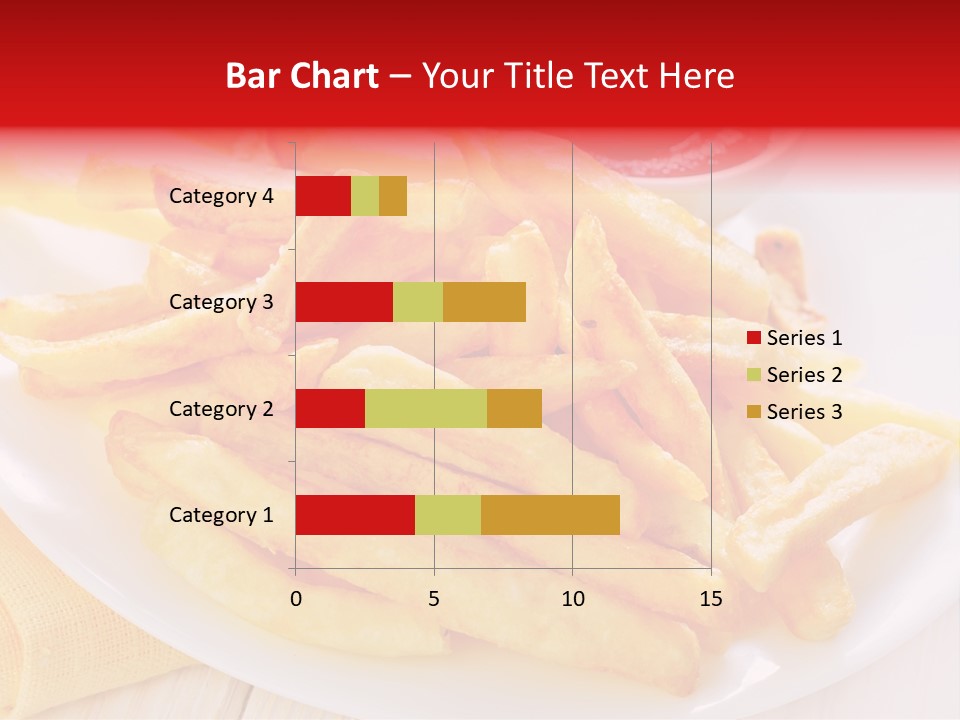 Bar Chart – Your Title Text Here

Category 4
Category 3
Category 2
Category 1

0 5 10 15

Series 1
Series 2
Series 3